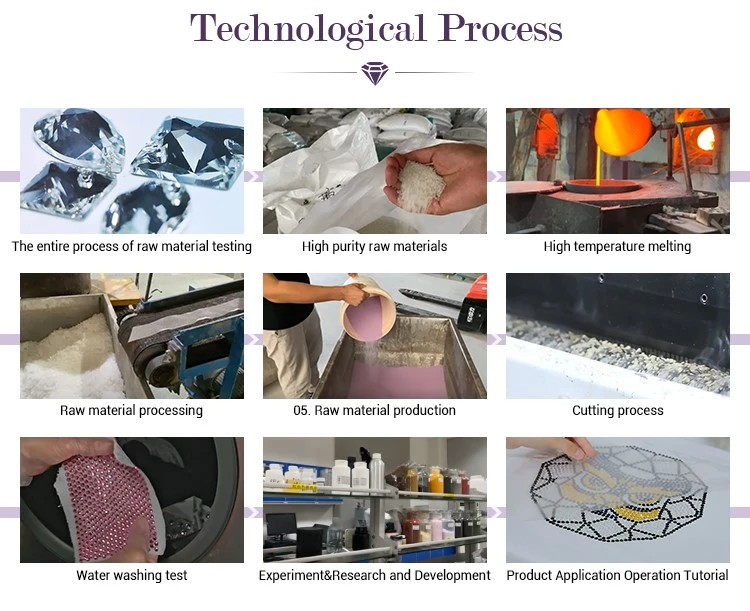 Technological Process

The entire process of raw material testing

High purity raw materials

High temperature melting

Raw material processing

05. Raw material production

Cutting process

Water washing test

Experiment&Research and Development

Product Application Operation Tutorial